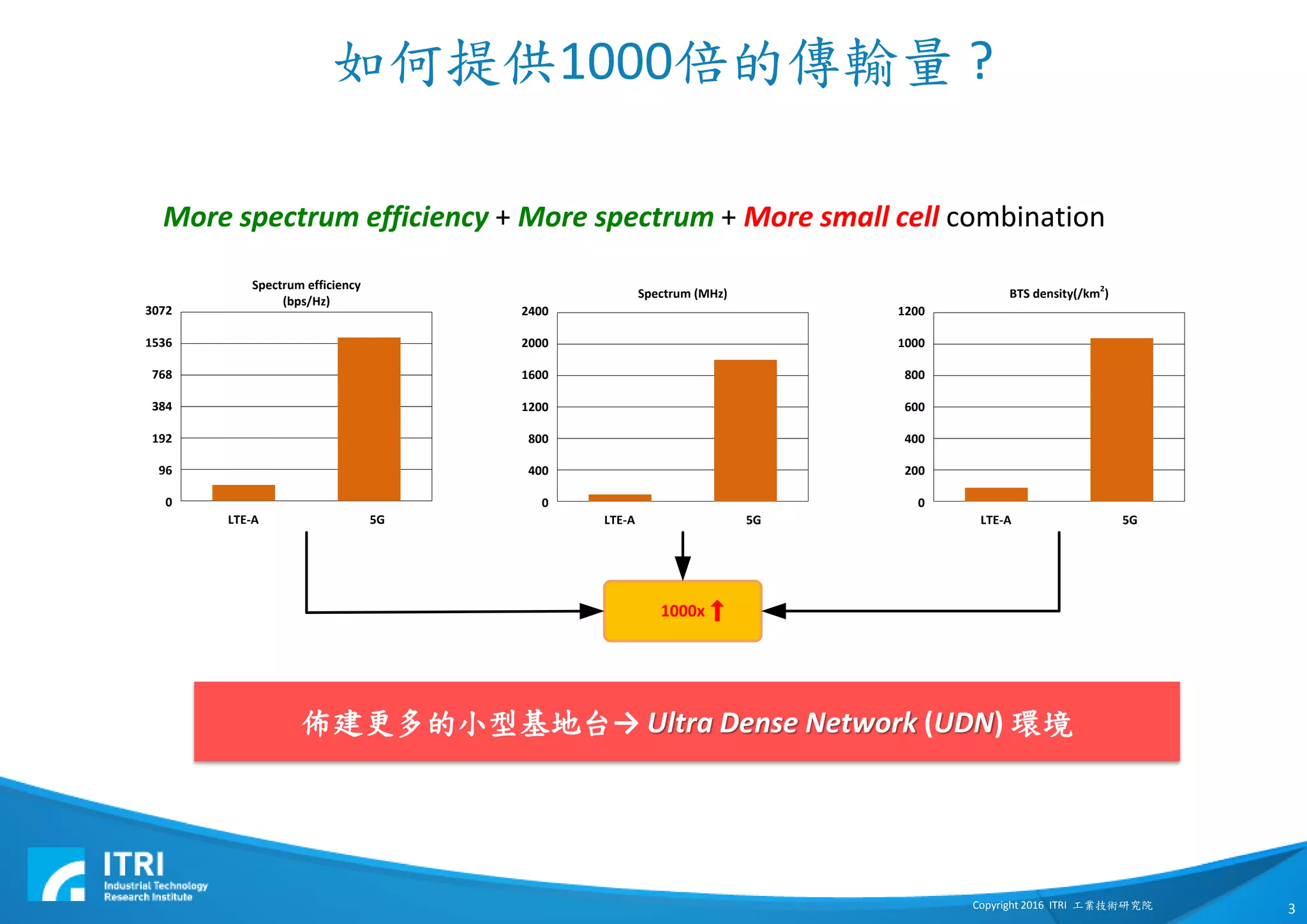 如何提供1000倍的傳輸量？

More spectrum efficiency + More spectrum + More small cell combination

Spectrum efficiency (bps/Hz)

3072
1536
768
384
192
96
0

LTE-A 5G

Spectrum (MHz)

2400
2000
1600
1200
800
400
0

LTE-A 5G

BTS density(/km$^2$)

1200
1000
800
600
400
200
0

LTE-A 5G

1000x ↑

佈建更多的小型基地台→ Ultra Dense Network (UDN) 環境

ITRI
Industrial Technology Research Institute

Copyright 2016 ITRI 工業技術研究院

3